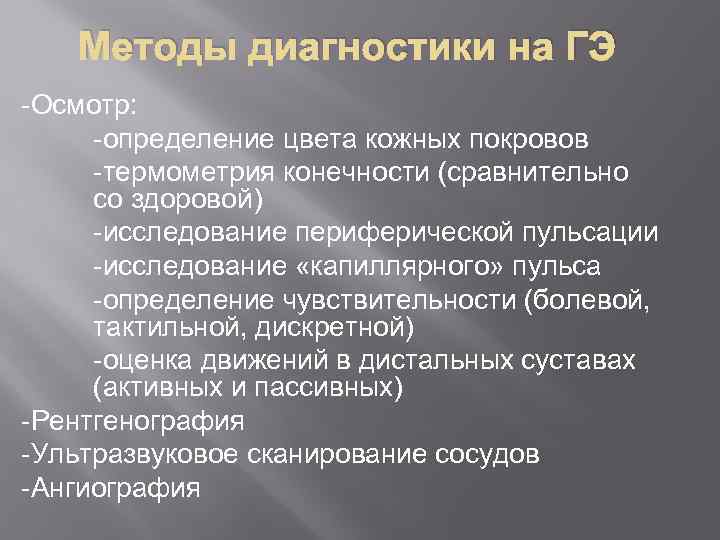 Методы диагностики на ГЭ

-Осмотр:

-определение цвета кожных покровов

-термометрия конечности (сравнительно со здоровой)

-исследование периферической пульсации

-исследование «капиллярного» пульса

-определение чувствительности (болевой, тактильной, дискретной)

-оценка движений в дистальных суставах (активных и пассивных)

-Рентгенография

-Ультразвуковое сканирование сосудов

-Ангиография